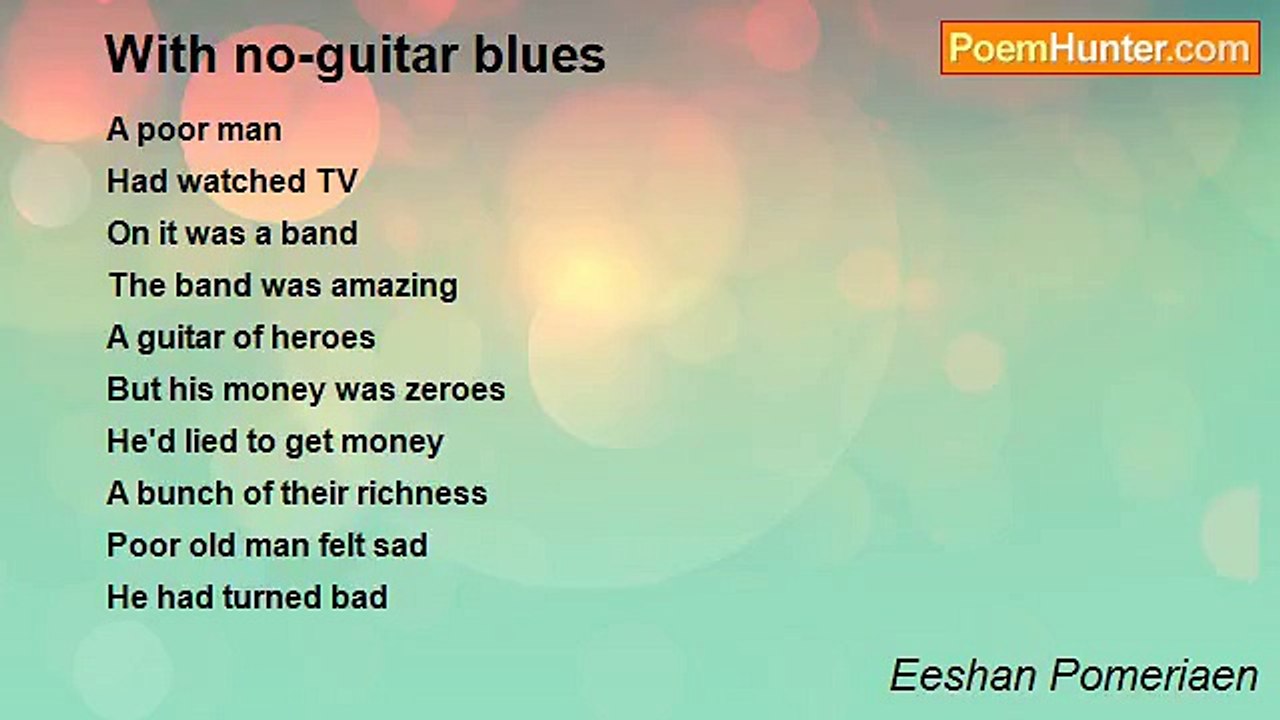 With no-guitar blues

PoemHunter.com

A poor man
Had watched TV
On it was a band
The band was amazing
A guitar of heroes
But his money was zeroes
He'd lied to get money
A bunch of their richness
Poor old man felt sad
He had turned bad

Eeshan Pomeriaen